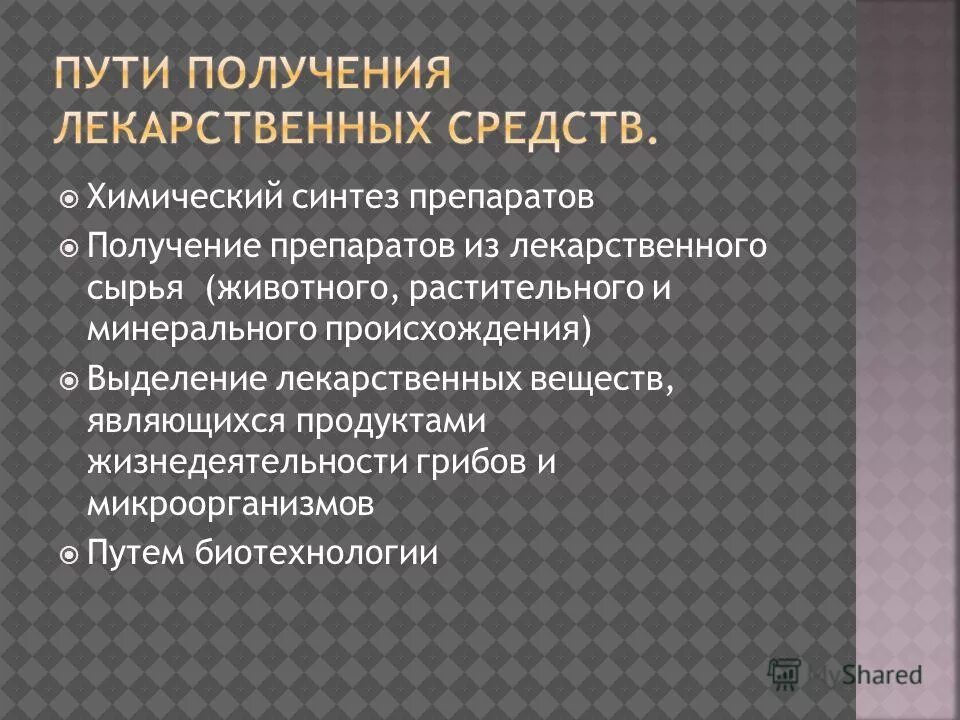 ПУТИ ПОЛУЧЕНИЯ ЛЕКАРСТВЕННЫХ СРЕДСТВ.

Химический синтез препаратов

Получение препаратов из лекарственного сырья (животного, растительного и минерального происхождения)

Выделение лекарственных веществ, являющихся продуктами жизнедеятельности грибов и микроорганизмов

Путем биотехнологии

MyShared